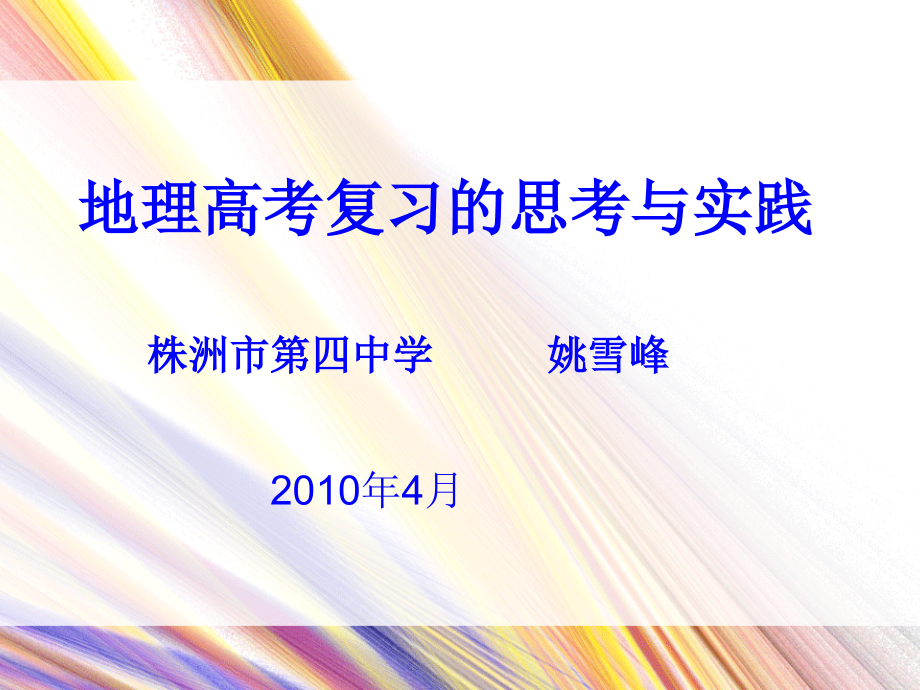 地理高考复习的思考与实践

株洲市第四中学　　姚雪峰

2010年4月